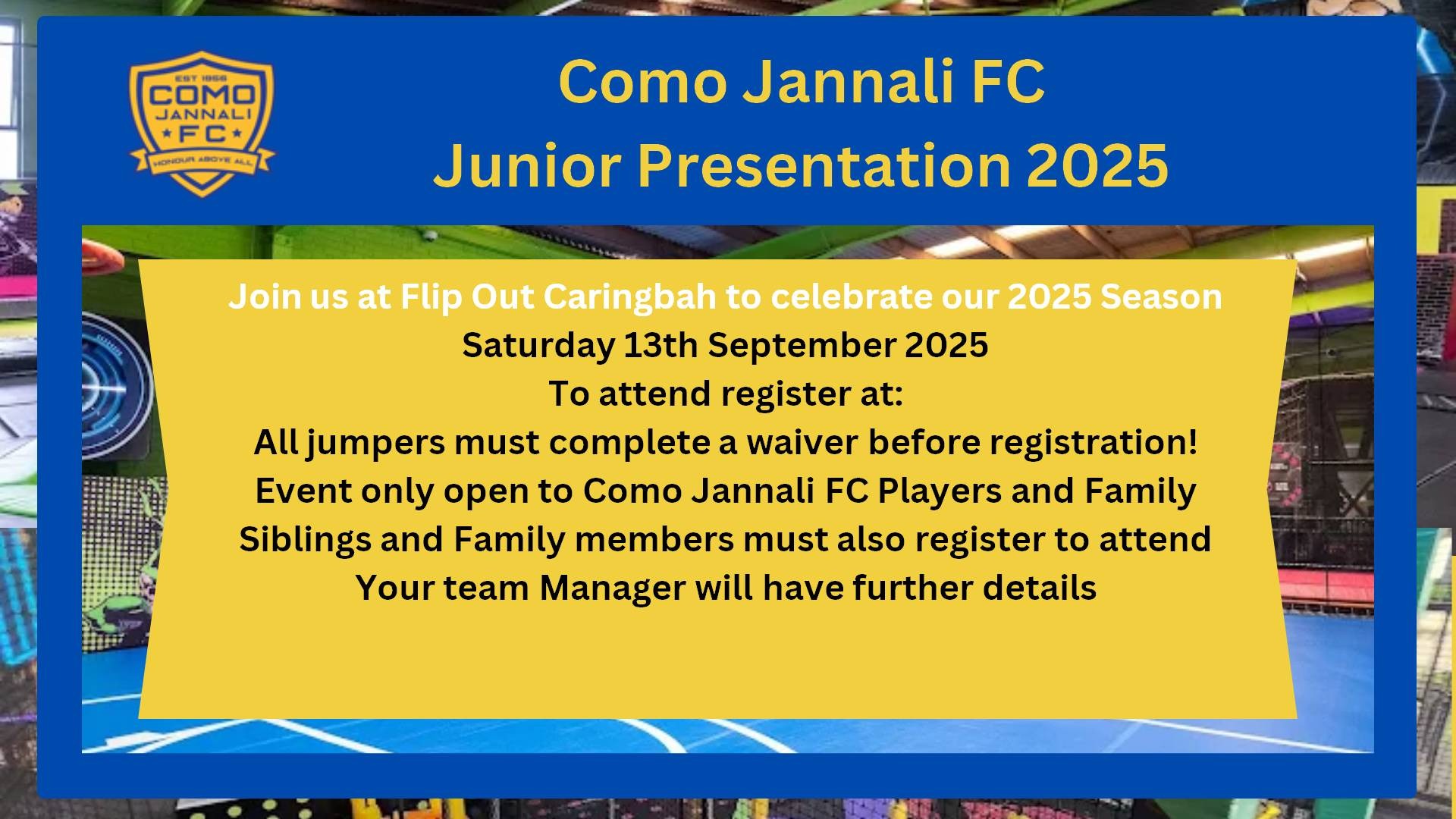 EST 1956
COMO
JANNALI
FC
HONOUR ABOVE ALL

Como Jannali FC
Junior Presentation 2025

Join us at Flip Out Caringbah to celebrate our 2025 Season
Saturday 13th September 2025
To attend register at:
All jumpers must complete a waiver before registration!
Event only open to Como Jannali FC Players and Family
Siblings and Family members must also register to attend
Your team Manager will have further details